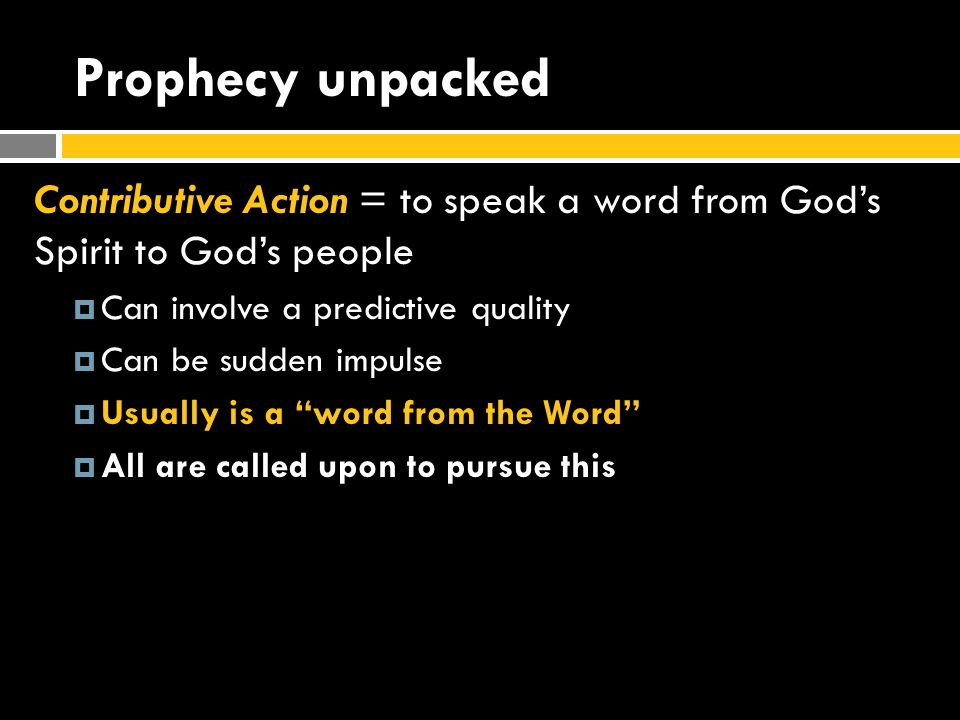 Prophecy unpacked

Contributive Action = to speak a word from God's Spirit to God's people

Can involve a predictive quality

Can be sudden impulse

Usually is a "word from the Word"

All are called upon to pursue this